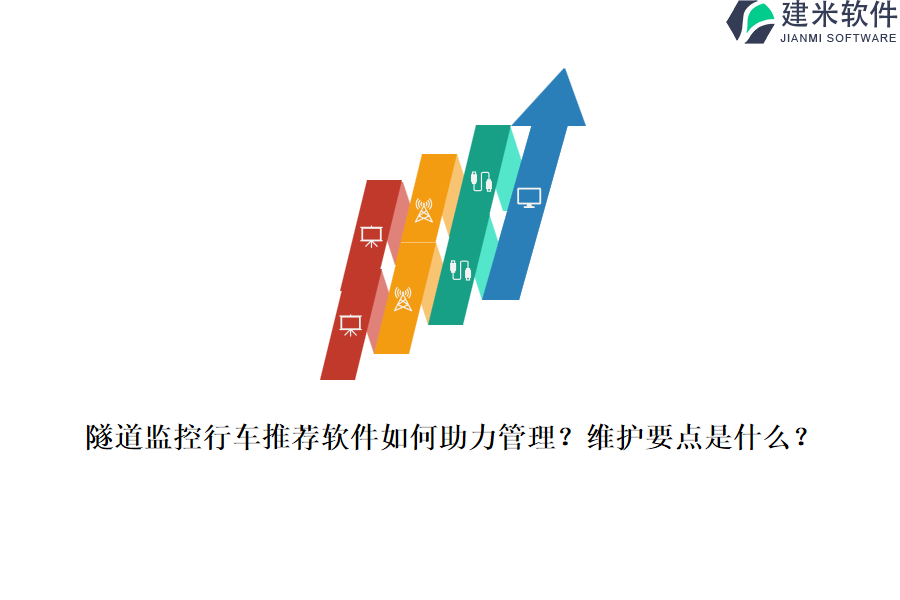 建米软件
JIANMI SOFTWARE

隧道监控行车推荐软件如何助力管理？维护要点是什么？